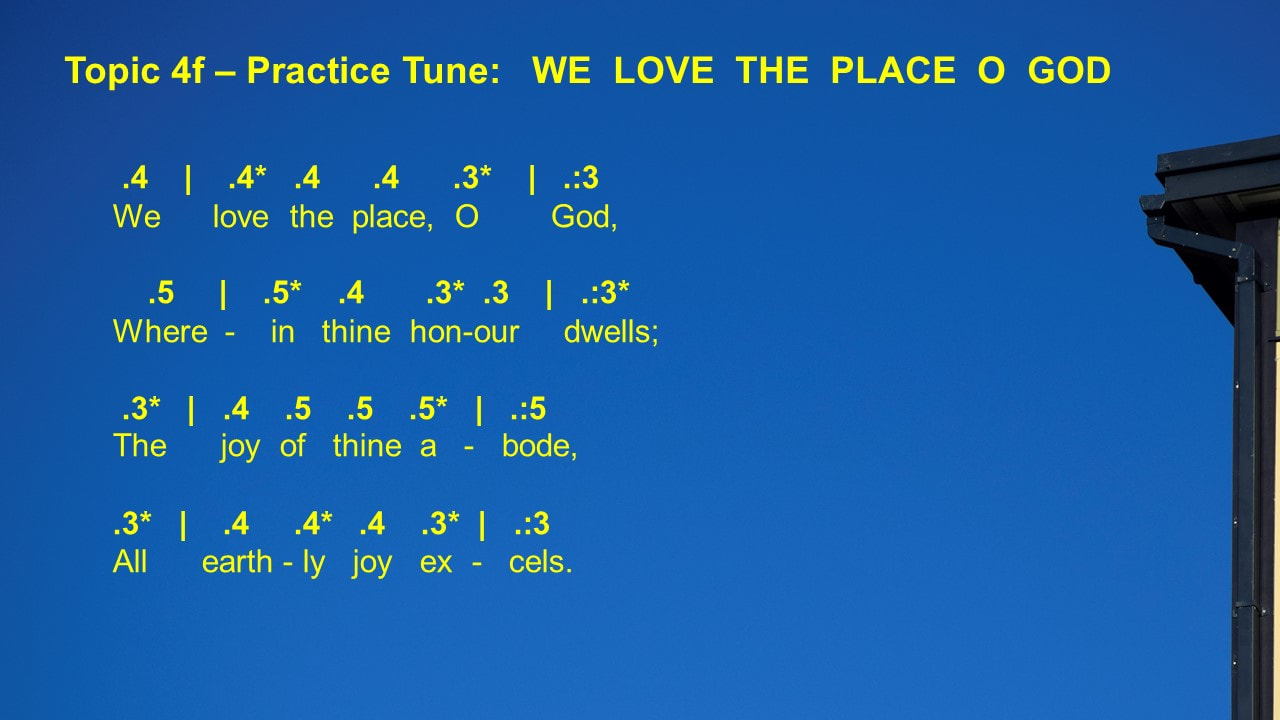 Topic 4f – Practice Tune: WE LOVE THE PLACE O GOD

.4 | .4* .4 .4 .3* | .:3
We love the place, O God,

.5 | .5* .4 .3* .3 | .:3*
Where - in thine hon-our dwells;

.3* | .4 .5 .5 .5* | .:5
The joy of thine a - bode,

.3* | .4 .4* .4 .3* | .:3
All earth - ly joy ex - cels.